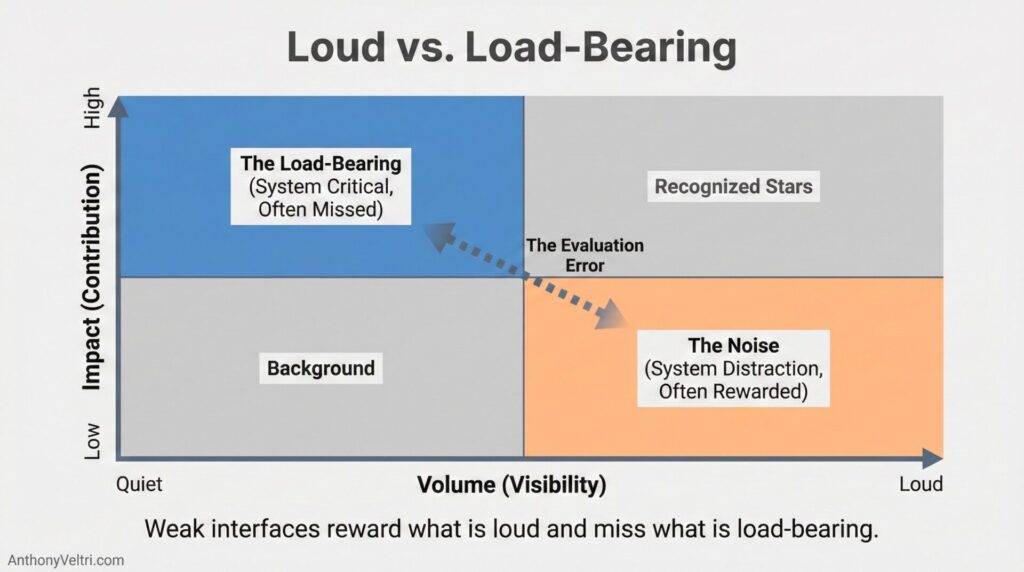 Loud vs. Load-Bearing

High

Impact (Contribution)

Low

The Load-Bearing
(System Critical, Often Missed)

Recognized Stars

The Evaluation Error

Background

The Noise
(System Distraction, Often Rewarded)

Quiet

Volume (Visibility)

Loud

Weak interfaces reward what is loud and miss what is load-bearing.

AnthonyVeltri.com